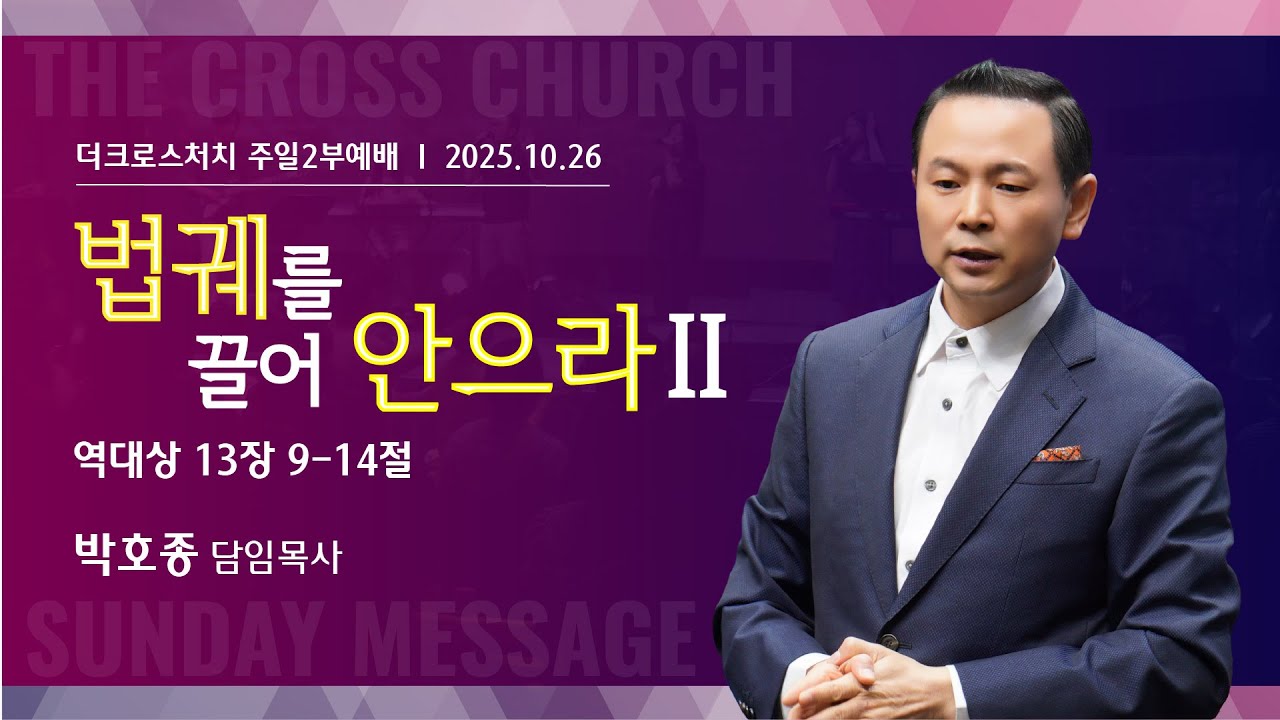 THE CROSS CHURCH

더크로스처치 주일2부예배 | 2025.10.26

법궤를
끌어 안으라 II

역대상 13장 9-14절

박호종 담임목사

SUNDAY MESSAGE